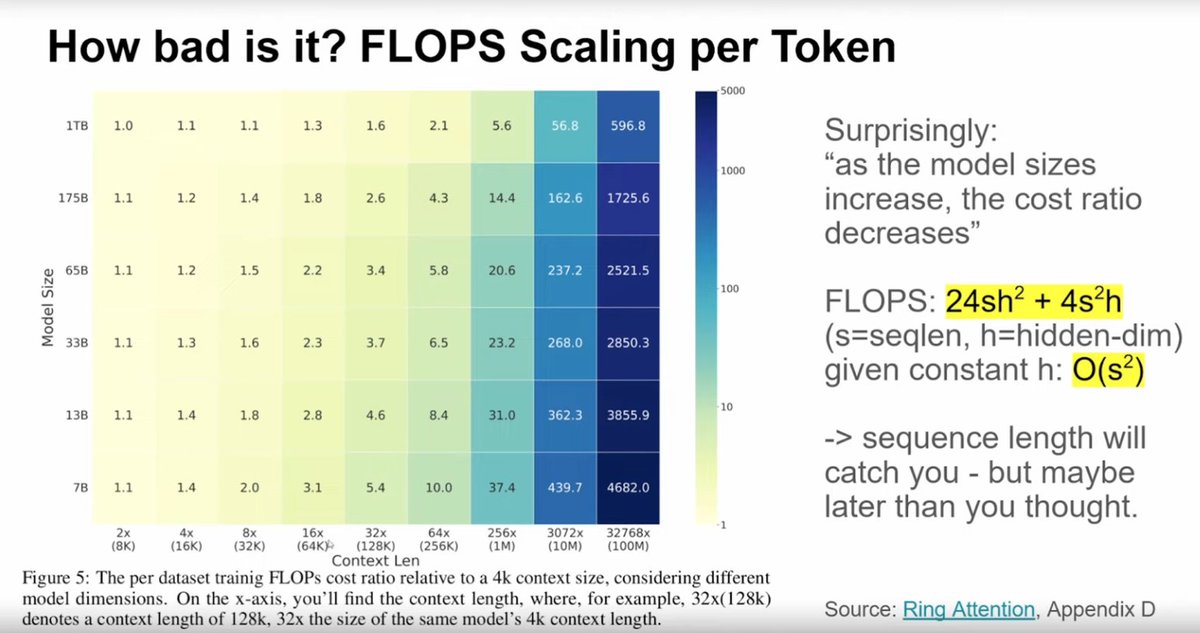 How bad is it? FLOPS Scaling per Token

| Model Size | 2x (8K) | 4x (16K) | 8x (32K) | 16x (64K) | 32x (128K) | 64x (256K) | 256x (1M) | 3072x (10M) | 32768x (100M) |
|---|---|---|---|---|---|---|---|---|---|
| 1TB | 1.0 | 1.1 | 1.1 | 1.3 | 1.6 | 2.1 | 5.6 | 56.8 | 596.8 |
| 175B | 1.1 | 1.2 | 1.4 | 1.8 | 2.6 | 4.3 | 14.4 | 162.6 | 1725.6 |
| 65B | 1.1 | 1.2 | 1.5 | 2.2 | 3.4 | 5.8 | 20.6 | 237.2 | 2521.5 |
| 33B | 1.1 | 1.3 | 1.6 | 2.3 | 3.7 | 6.5 | 23.2 | 268.0 | 2850.3 |
| 13B | 1.1 | 1.4 | 1.8 | 2.8 | 4.6 | 8.4 | 31.0 | 362.3 | 3855.9 |
| 7B | 1.1 | 1.4 | 2.0 | 3.1 | 5.4 | 10.0 | 37.4 | 439.7 | 4682.0 |

Context Len

5000
1000
100
10
1

Figure 5: The per dataset trainig FLOPs cost ratio relative to a 4k context size, considering different model dimensions. On the x-axis, you'll find the context length, where, for example, 32x(128k) denotes a context length of 128k, 32x the size of the same model's 4k context length.

Surprisingly:
"as the model sizes increase, the cost ratio decreases"

FLOPS: $24sh^2 + 4s^2h$
(s=seqlen, h=hidden-dim)
given constant h: $O(s^2)$

-> sequence length will catch you - but maybe later than you thought.

Source: Ring Attention, Appendix D